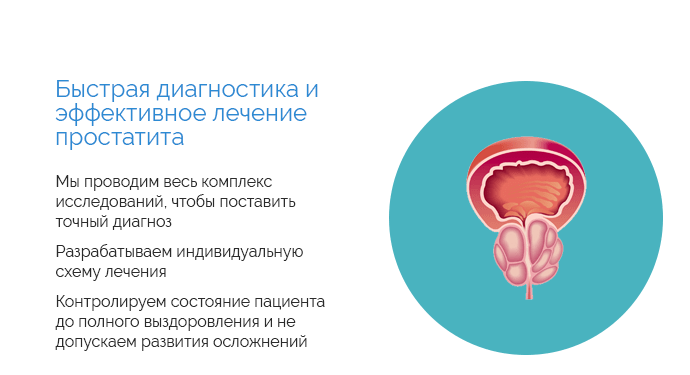 Быстрая диагностика и эффективное лечение простатита

Мы проводим весь комплекс исследований, чтобы поставить точный диагноз

Разрабатываем индивидуальную схему лечения

Контролируем состояние пациента до полного выздоровления и не допускаем развития осложнений